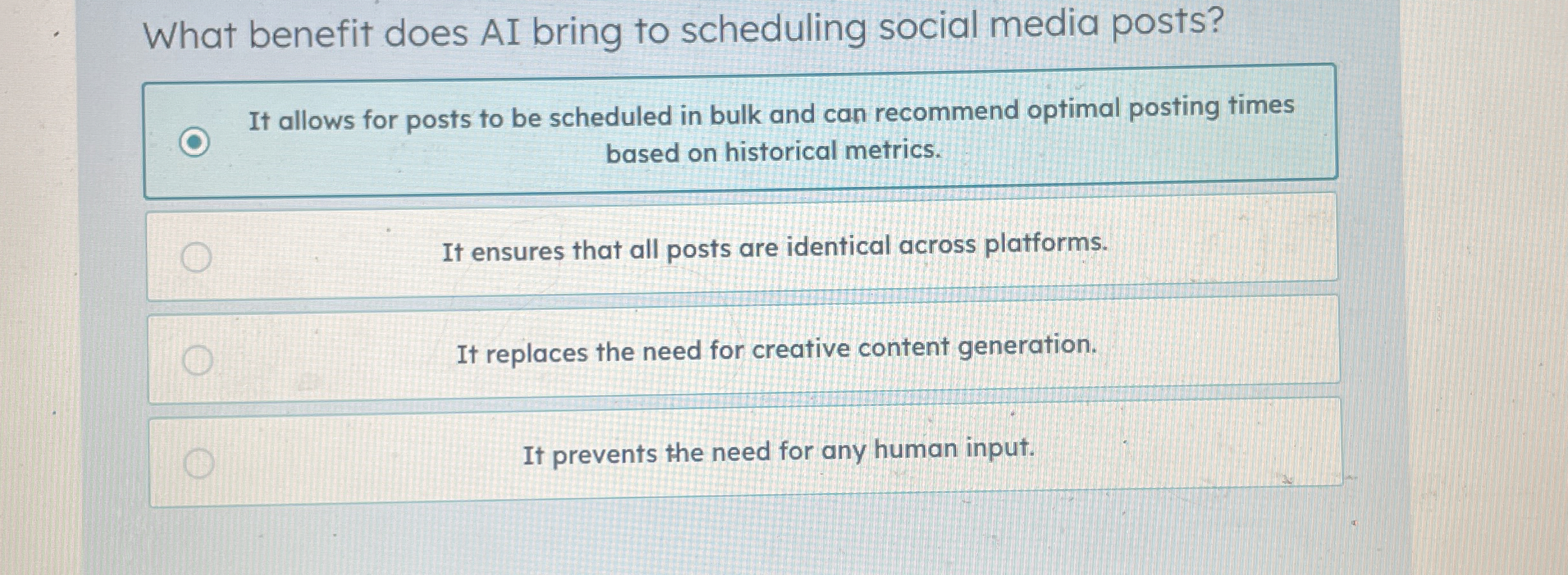 What benefit does AI bring to scheduling social media posts?

It allows for posts to be scheduled in bulk and can recommend optimal posting times based on historical metrics.

It ensures that all posts are identical across platforms.

It replaces the need for creative content generation.

It prevents the need for any human input.